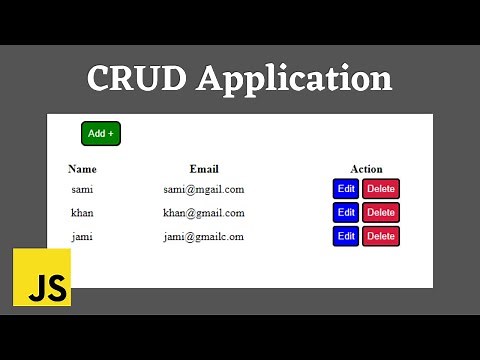 CRUD Application

Add +

| Name | Email | Action |
|---|---|---|
| sami | sami@mgail.com | Edit Delete |
| khan | khan@gmail.com | Edit Delete |
| jami | jami@gmailc.om | Edit Delete |

JS